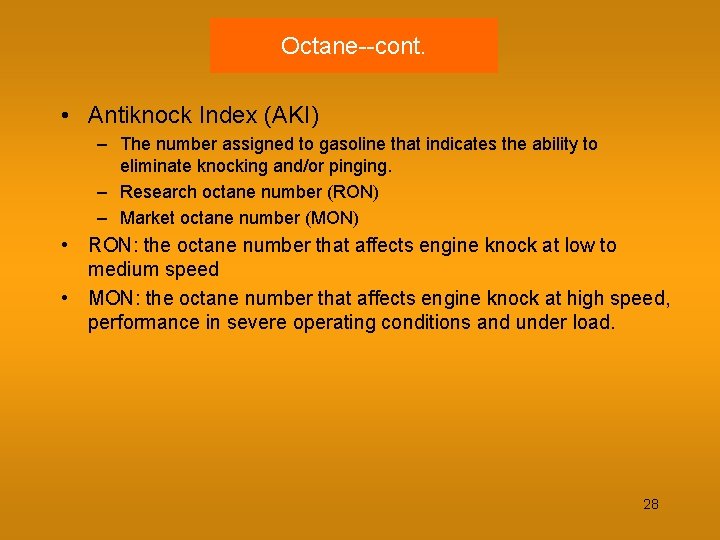 Octane--cont.

• Antiknock Index (AKI)
– The number assigned to gasoline that indicates the ability to eliminate knocking and/or pinging.
– Research octane number (RON)
– Market octane number (MON)
• RON: the octane number that affects engine knock at low to medium speed
• MON: the octane number that affects engine knock at high speed, performance in severe operating conditions and under load.

28